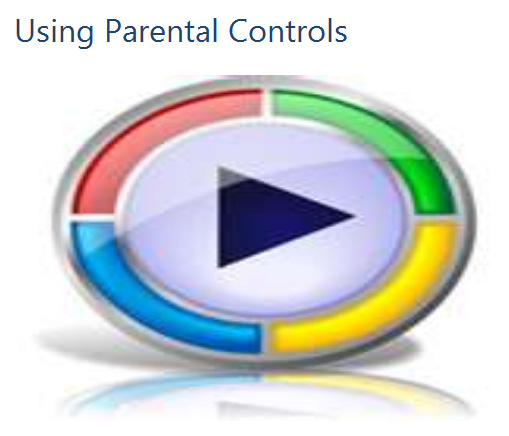 Using Parental Controls